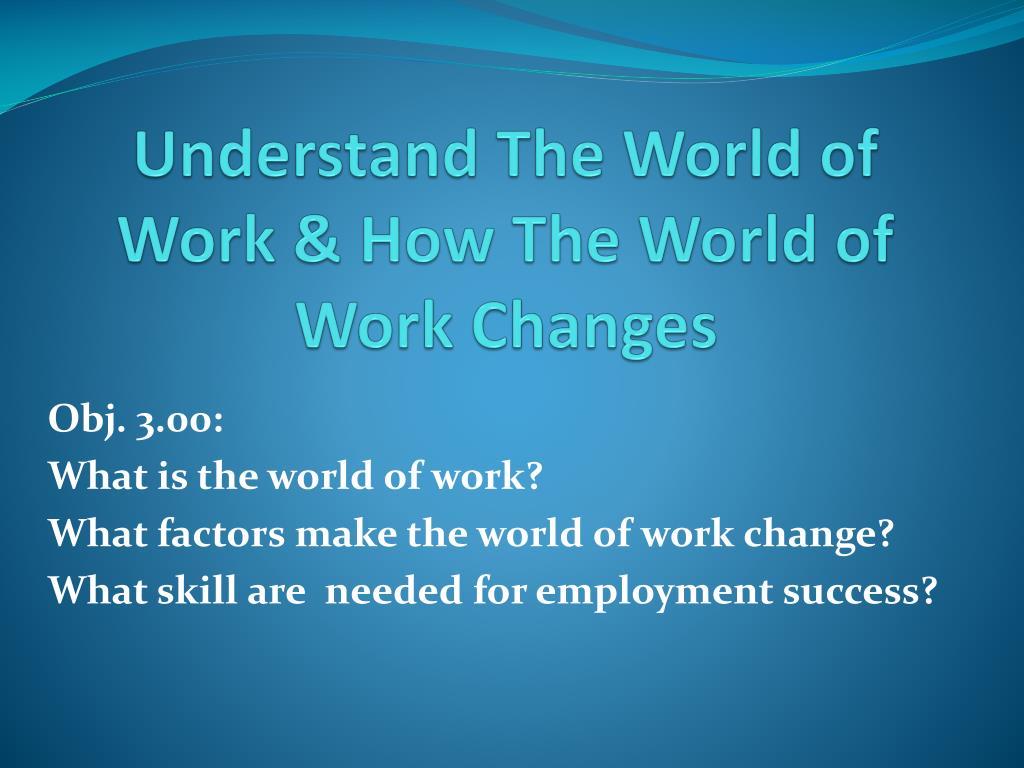 Understand The World of Work & How The World of Work Changes

Obj. 3.00:
What is the world of work?
What factors make the world of work change?
What skill are needed for employment success?